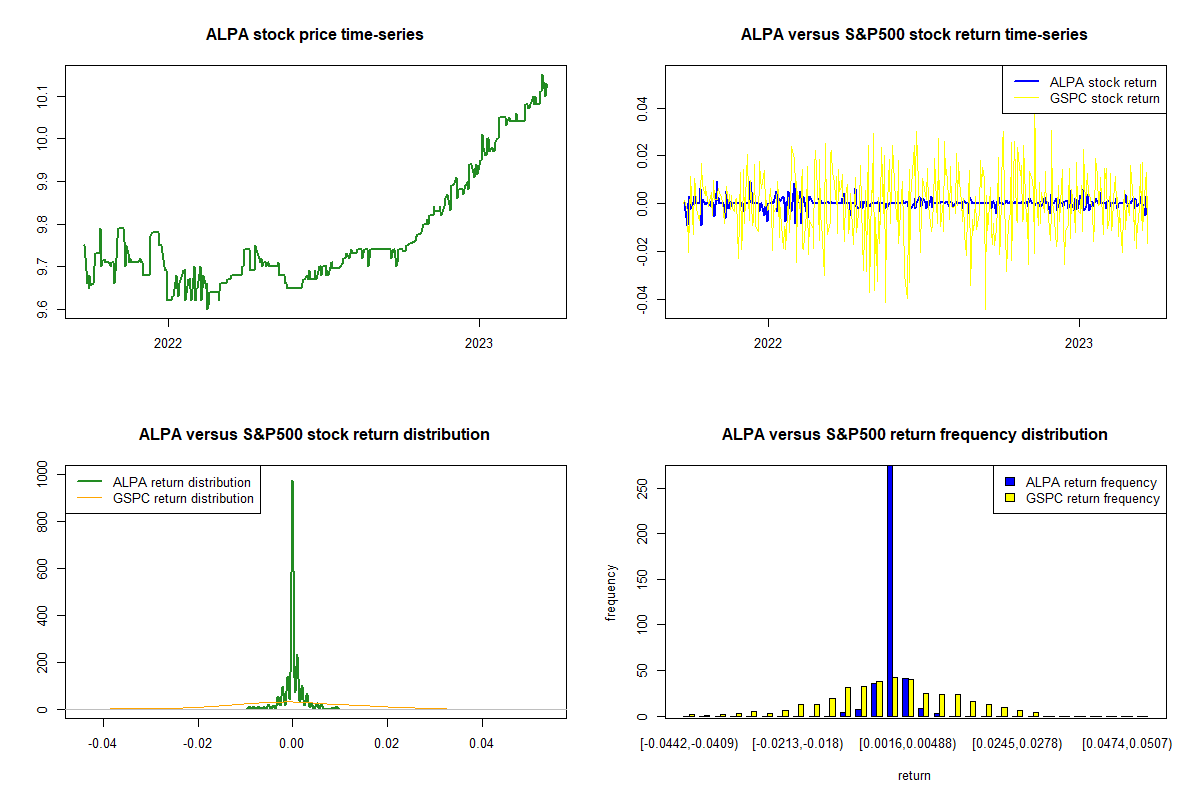 ALPA stock price time-series

10.1
10.0
9.9
9.8
9.7
9.6

2022
2023

ALPA versus S&P500 stock return time-series

ALPA stock return
GSPC stock return

0.04
0.02
0.00
-0.02
-0.04

2022
2023

ALPA versus S&P500 stock return distribution

ALPA return distribution
GSPC return distribution

1000
800
600
400
200
0

-0.04
-0.02
0.00
0.02
0.04

ALPA versus S&P500 return frequency distribution

ALPA return frequency
GSPC return frequency

frequency

250
200
150
100
50
0

[-0.0442,-0.0409)
[-0.0213,-0.018)
[0.0016,0.00488)
[0.0245,0.0278)
[0.0474,0.0507)

return